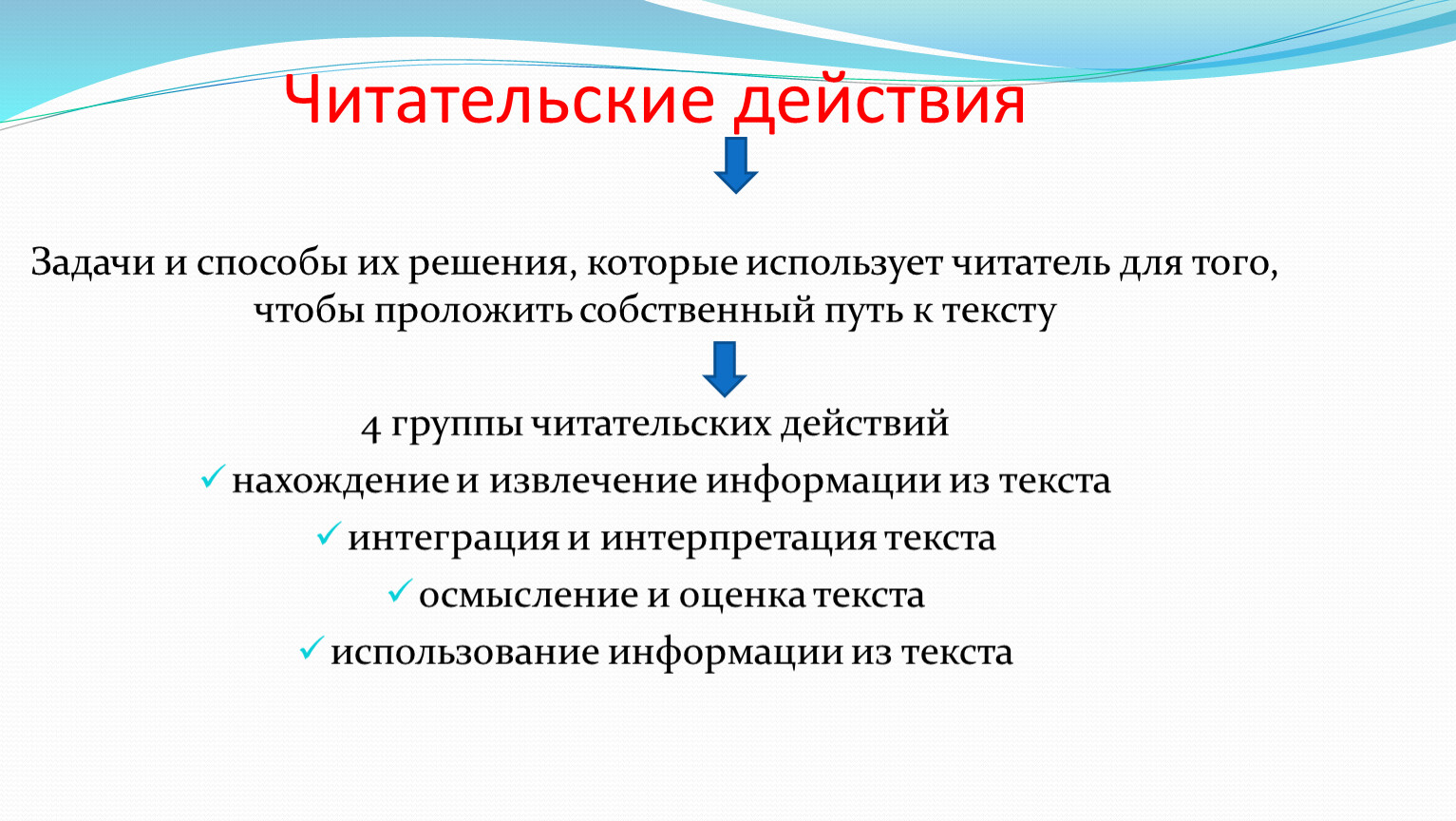 Читательские действия

Задачи и способы их решения, которые использует читатель для того, чтобы проложить собственный путь к тексту

4 группы читательских действий

✓ нахождение и извлечение информации из текста

✓ интеграция и интерпретация текста

✓ осмысление и оценка текста

✓ использование информации из текста